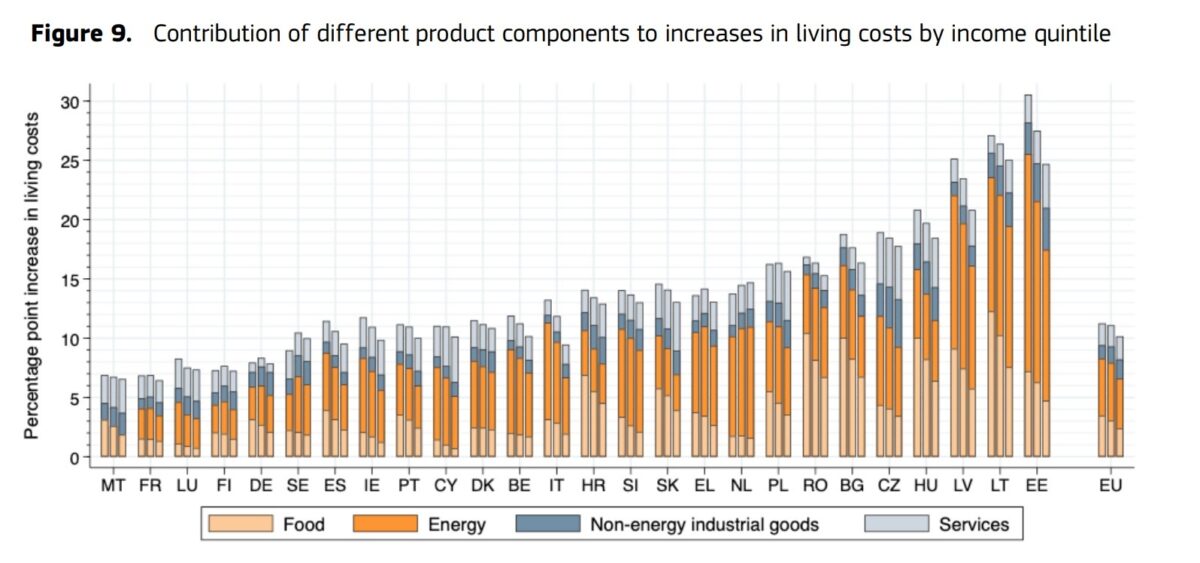 **Figure 9.** Contribution of different product components to increases in living costs by income quintile

Percentage point increase in living costs

30
25
20
15
10
5
0

MT FR LU FI DE SE ES IE PT CY DK BE IT HR SI SK EL NL PL RO BG CZ HU LV LT EE EU

Food
Energy
Non-energy industrial goods
Services